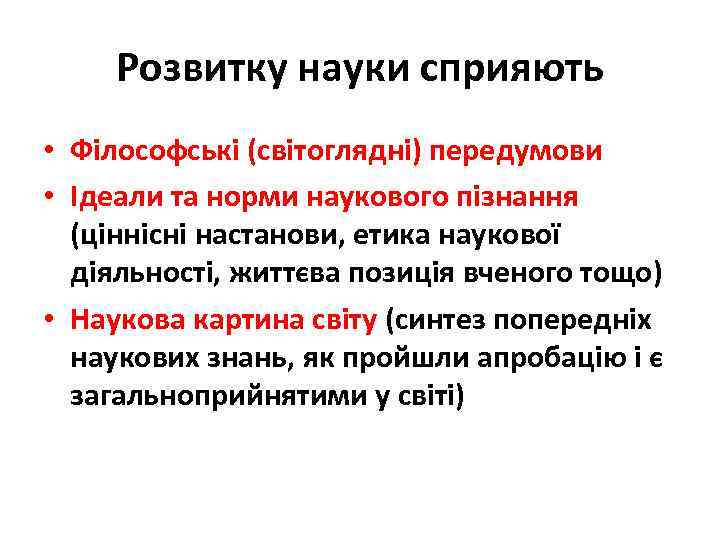 Розвитку науки сприяють

• Філософські (світоглядні) передумови
• Ідеали та норми наукового пізнання (ціннісні настанови, етика наукової діяльності, життєва позиція вченого тощо)
• Наукова картина світу (синтез попередніх наукових знань, як пройшли апробацію і є загальноприйнятими у світі)